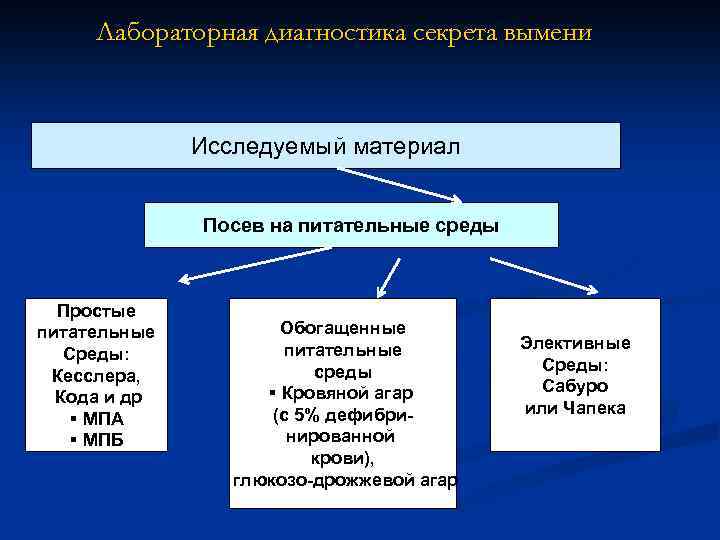 Лабораторная диагностика секрета вымени

Исследуемый материал

Посев на питательные среды

Простые питательные Среды: Кесслера, Кода и др
▪ МПА
▪ МПБ

Обогащенные питательные среды
▪ Кровяной агар (с 5% дефибринированной крови), глюкозо-дрожжевой агар

Элективные Среды: Сабуро или Чапека